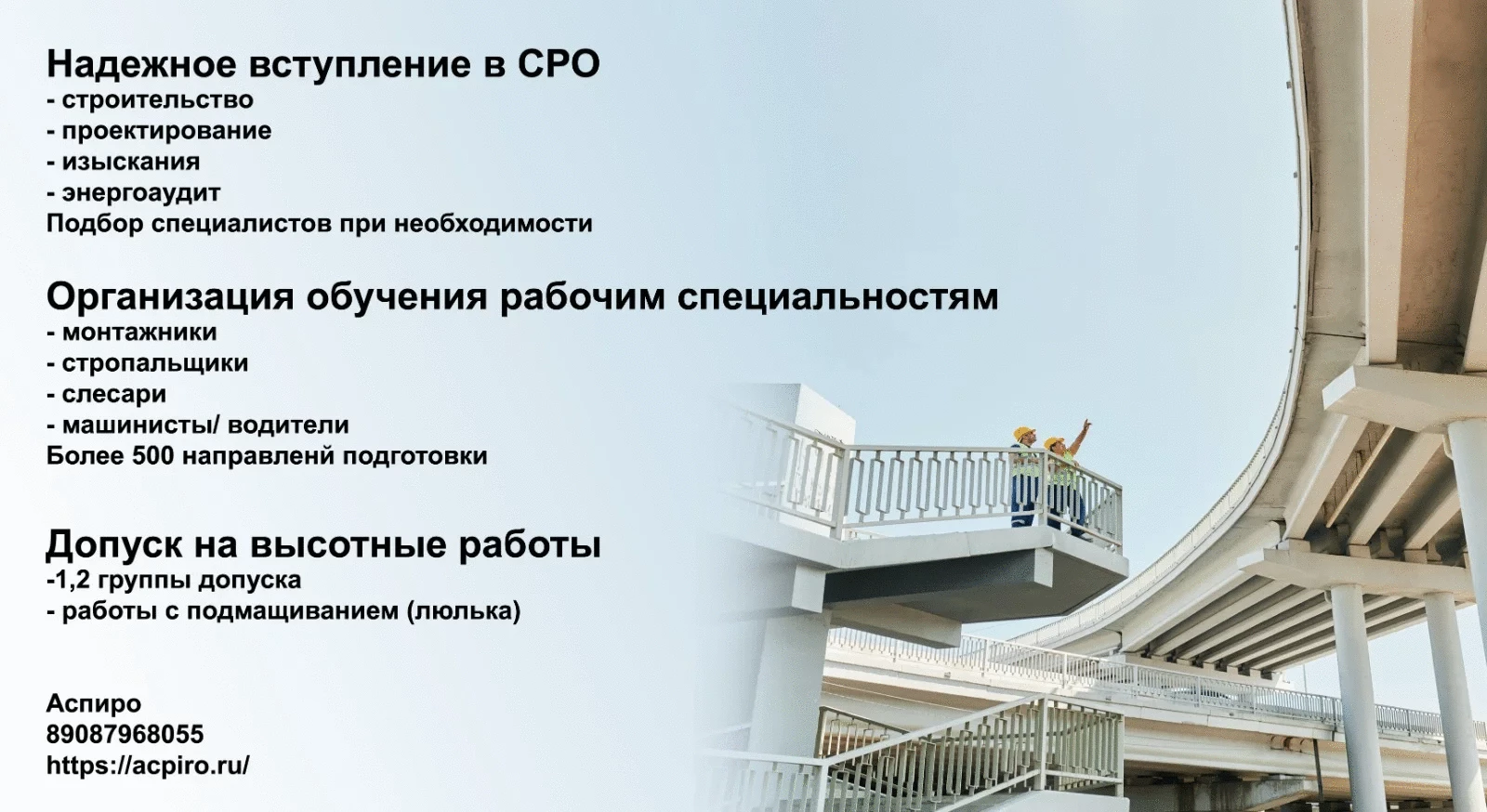 Надежное вступление в СРО
- строительство
- проектирование
- изыскания
- энергоаудит
Подбор специалистов при необходимости

Организация обучения рабочим специальностям
- монтажники
- стропальщики
- слесари
- машинисты/ водители
Более 500 направленй подготовки

Допуск на высотные работы
-1,2 группы допуска
- работы с подмащиванием (люлька)

Аспиро
89087968055
https://acpiro.ru/